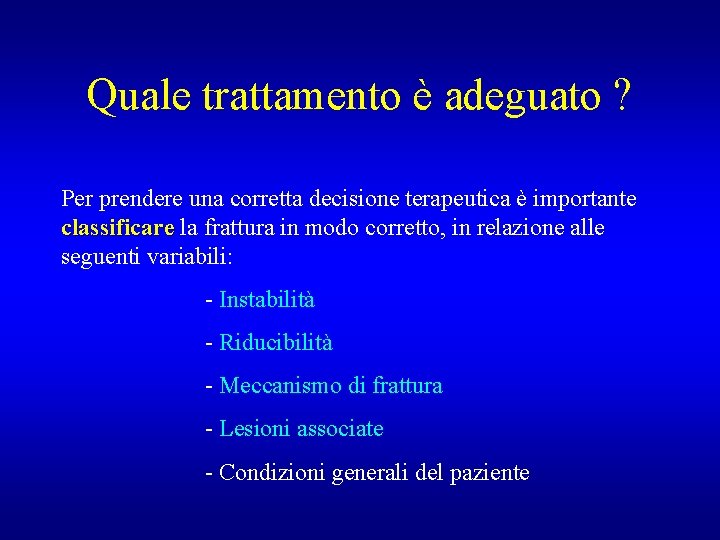 Quale trattamento è adeguato ?

Per prendere una corretta decisione terapeutica è importante classificare la frattura in modo corretto, in relazione alle seguenti variabili:

- Instabilità

- Riducibilità

- Meccanismo di frattura

- Lesioni associate

- Condizioni generali del paziente